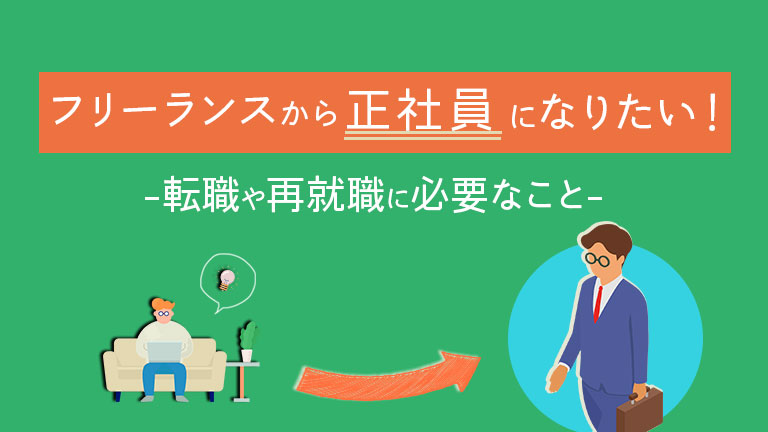 フリーランスから正社員になりたい！

-転職や再就職に必要なこと-